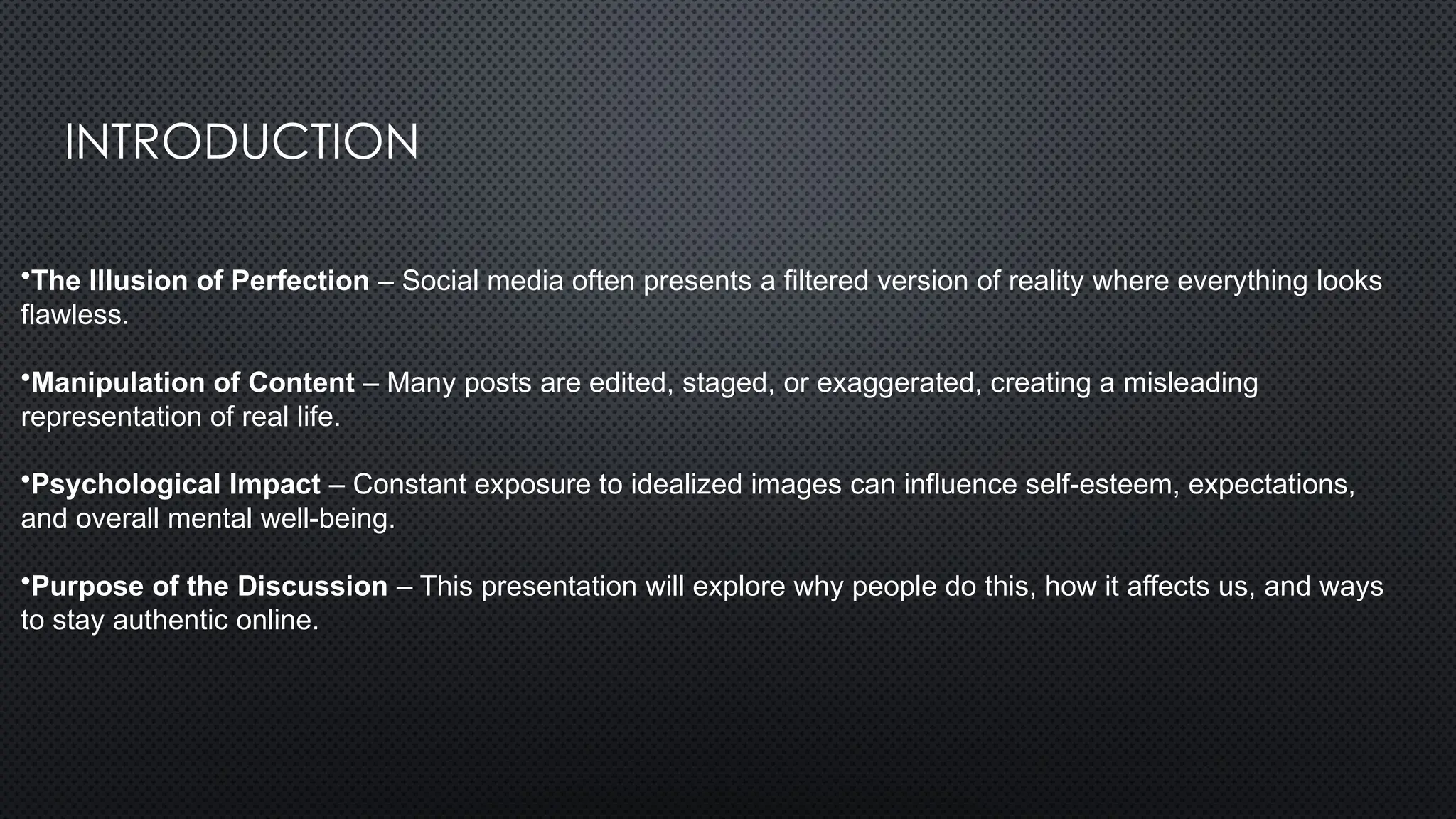 INTRODUCTION

• The Illusion of Perfection – Social media often presents a filtered version of reality where everything looks flawless.

• Manipulation of Content – Many posts are edited, staged, or exaggerated, creating a misleading representation of real life.

• Psychological Impact – Constant exposure to idealized images can influence self-esteem, expectations, and overall mental well-being.

• Purpose of the Discussion – This presentation will explore why people do this, how it affects us, and ways to stay authentic online.